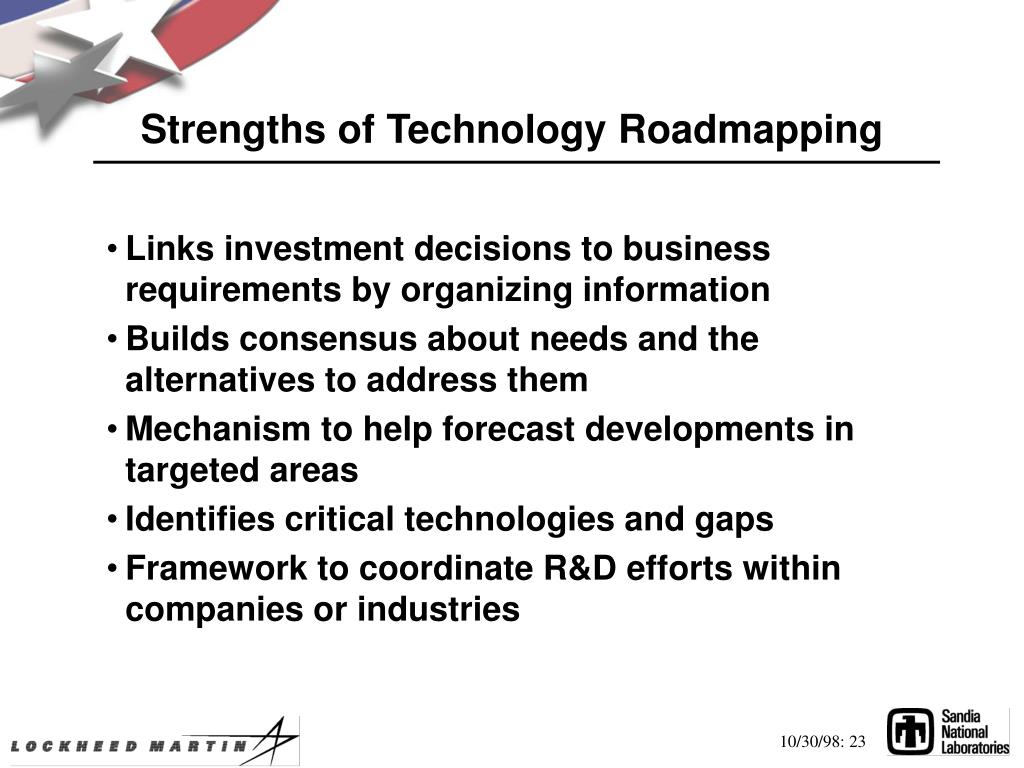 Strengths of Technology Roadmapping

• Links investment decisions to business requirements by organizing information
• Builds consensus about needs and the alternatives to address them
• Mechanism to help forecast developments in targeted areas
• Identifies critical technologies and gaps
• Framework to coordinate R&D efforts within companies or industries

LOCKHEED MARTIN

10/30/98: 23

Sandia National Laboratories